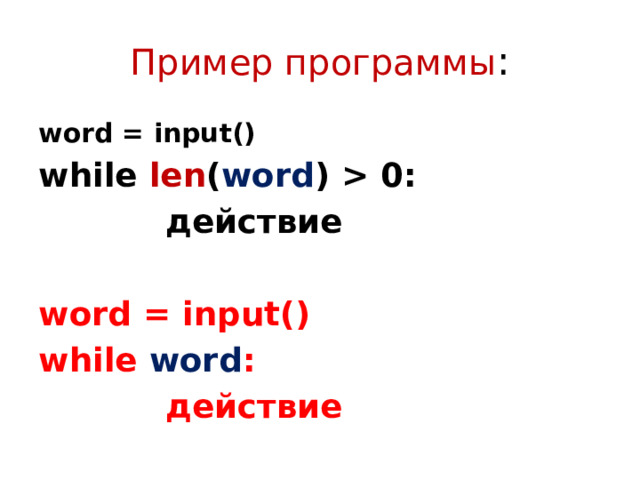 Пример программы:

word = input()
while len(word) > 0:
действие

word = input()
while word:
действие